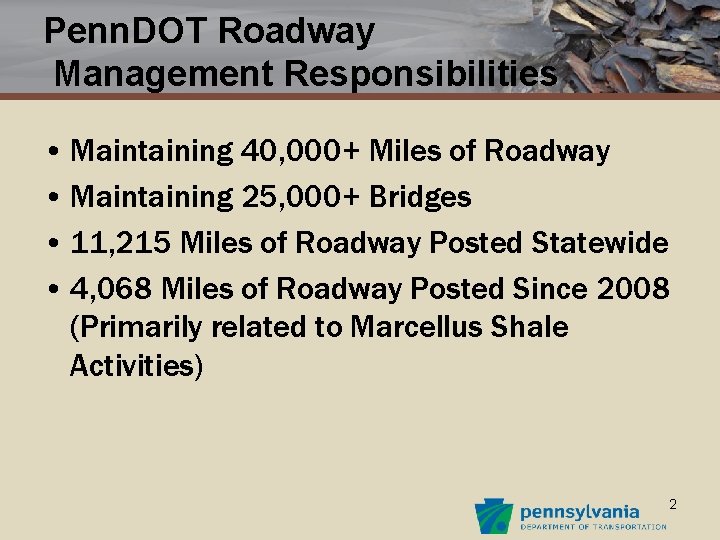 PennDOT Roadway Management Responsibilities

• Maintaining 40,000+ Miles of Roadway
• Maintaining 25,000+ Bridges
• 11,215 Miles of Roadway Posted Statewide
• 4,068 Miles of Roadway Posted Since 2008 (Primarily related to Marcellus Shale Activities)

2

pennsylvania
DEPARTMENT OF TRANSPORTATION